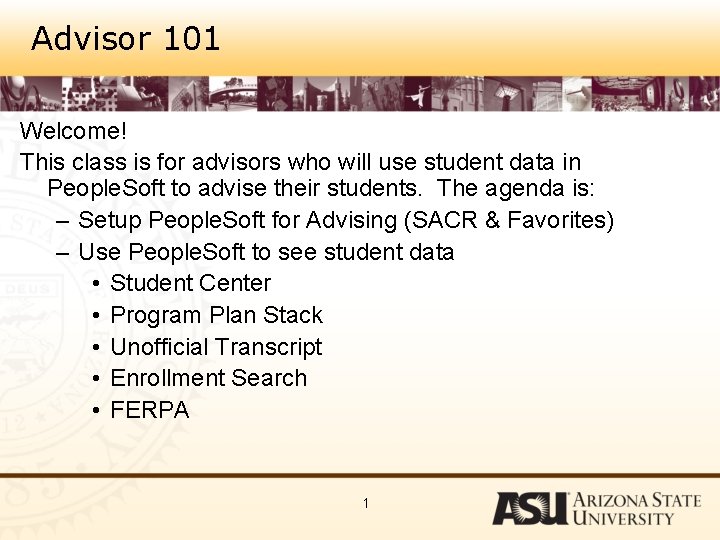 Advisor 101

Welcome!

This class is for advisors who will use student data in PeopleSoft to advise their students. The agenda is:

– Setup PeopleSoft for Advising (SACR & Favorites)
– Use PeopleSoft to see student data
• Student Center
• Program Plan Stack
• Unofficial Transcript
• Enrollment Search
• FERPA

1

ASU ARIZONA STATE UNIVERSITY